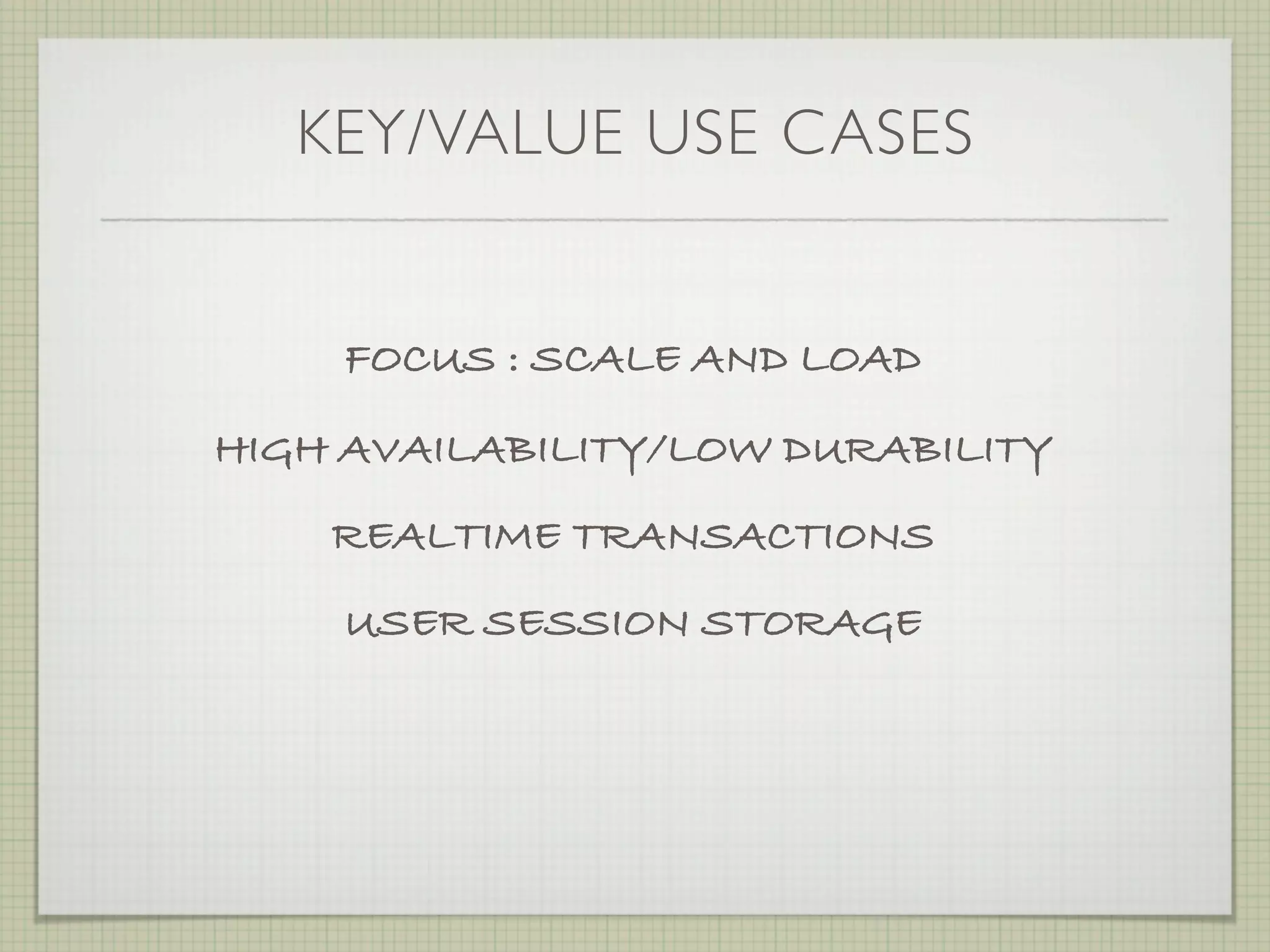 KEY/VALUE USE CASES

FOCUS : SCALE AND LOAD

HIGH AVAILABILITY/LOW DURABILITY

REALTIME TRANSACTIONS

USER SESSION STORAGE